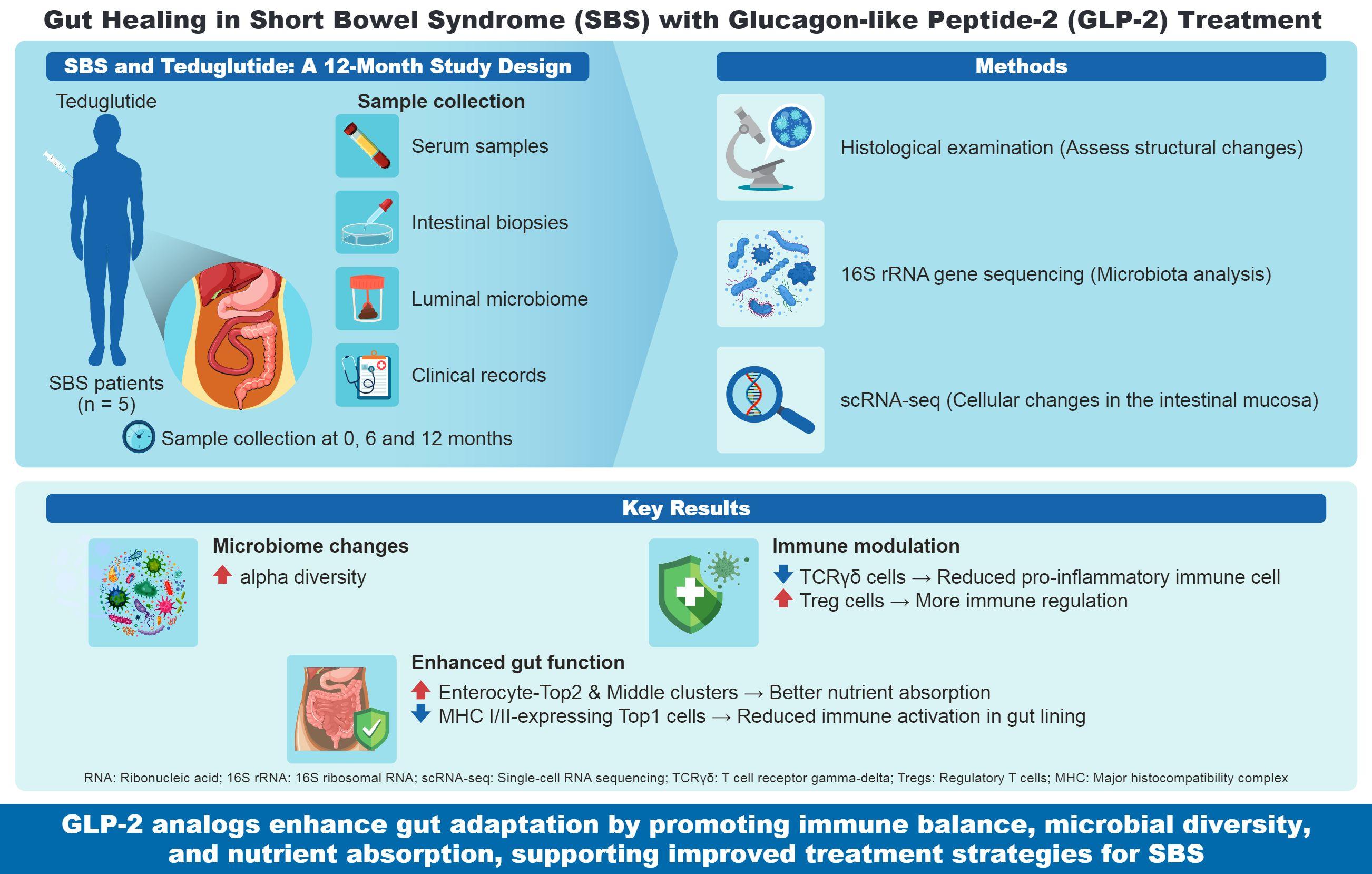 Gut Healing in Short Bowel Syndrome (SBS) with Glucagon-like Peptide-2 (GLP-2) Treatment

SBS and Teduglutide: A 12-Month Study Design

Teduglutide

SBS patients (n = 5)

Sample collection

Serum samples

Intestinal biopsies

Luminal microbiome

Clinical records

Sample collection at 0, 6 and 12 months

Methods

Histological examination (Assess structural changes)

16S rRNA gene sequencing (Microbiota analysis)

scRNA-seq (Cellular changes in the intestinal mucosa)

Key Results

Microbiome changes

alpha diversity

Immune modulation

TCRγδ cells → Reduced pro-inflammatory immune cell

Treg cells → More immune regulation

Enhanced gut function

Enterocyte-Top2 & Middle clusters → Better nutrient absorption

MHC I/II-expressing Top1 cells → Reduced immune activation in gut lining

RNA: Ribonucleic acid; 16S rRNA: 16S ribosomal RNA; scRNA-seq: Single-cell RNA sequencing; TCRγδ: T cell receptor gamma-delta; Tregs: Regulatory T cells; MHC: Major histocompatibility complex

GLP-2 analogs enhance gut adaptation by promoting immune balance, microbial diversity, and nutrient absorption, supporting improved treatment strategies for SBS